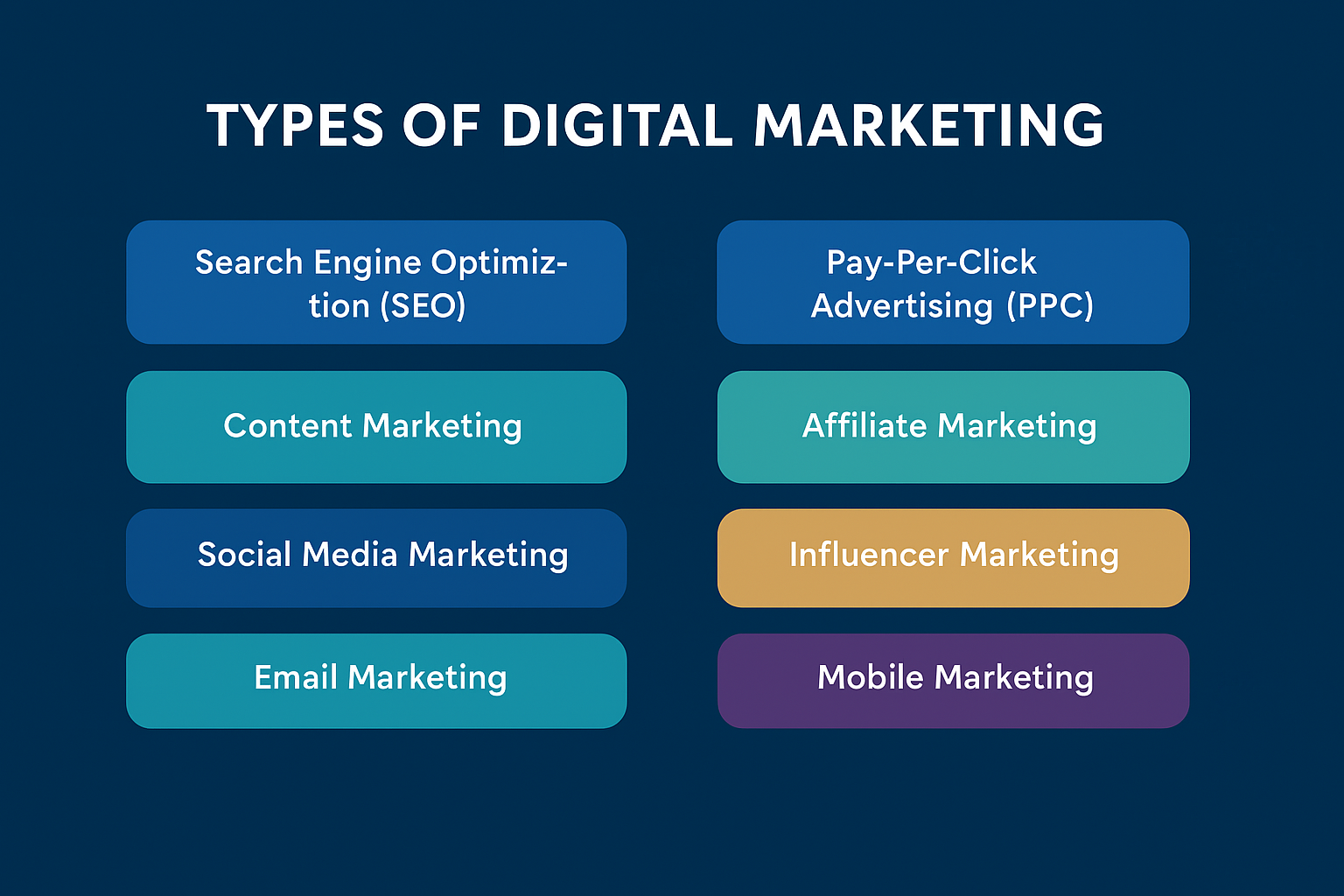 TYPES OF DIGITAL MARKETING

Search Engine Optimiztion (SEO)

Content Marketing

Social Media Marketing

Email Marketing

Pay-Per-Click Advertising (PPC)

Affiliate Marketing

Influencer Marketing

Mobile Marketing